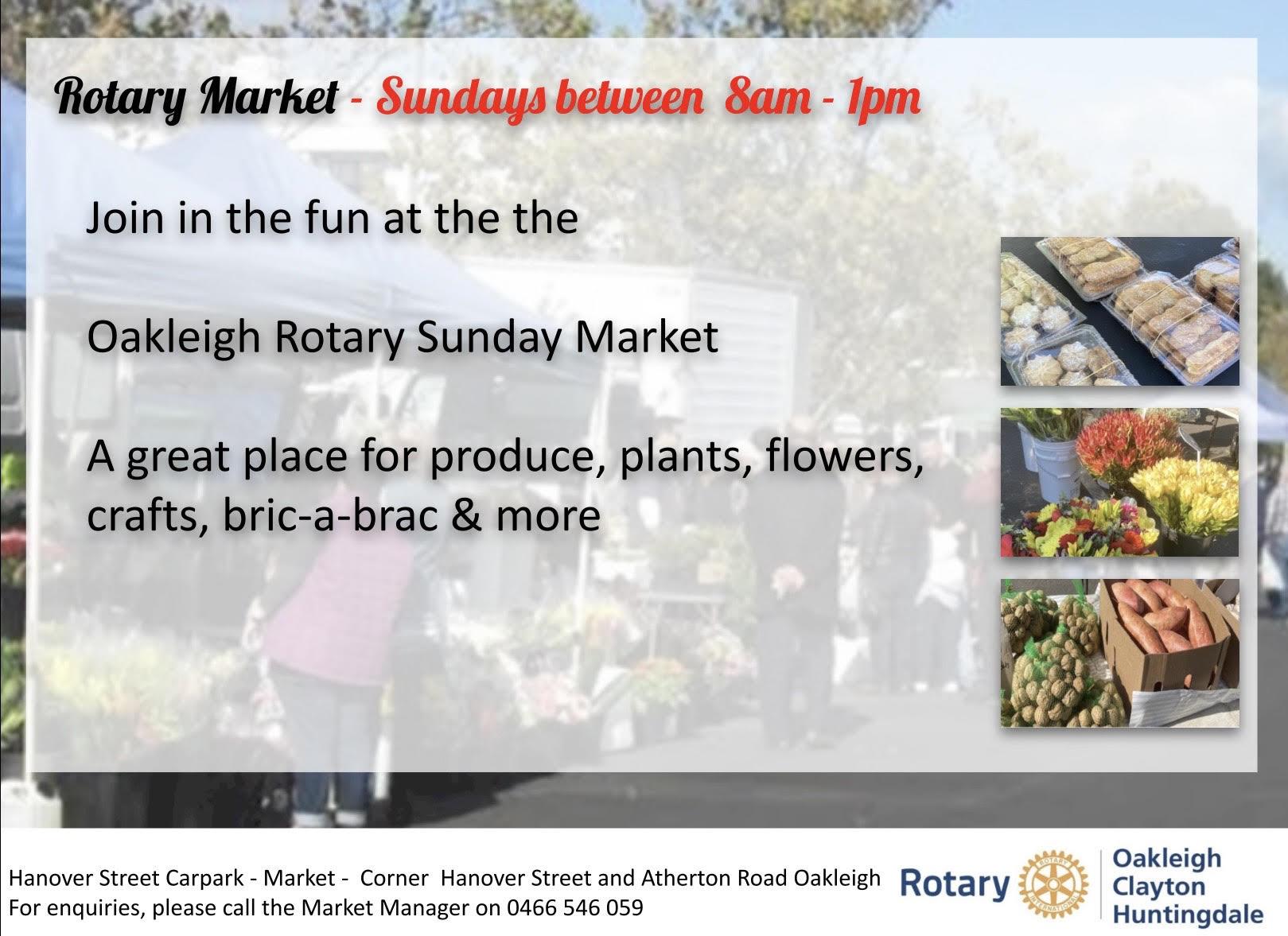 Rotary Market - Sundays between 8am - 1pm

Join in the fun at the the

Oakleigh Rotary Sunday Market

A great place for produce, plants, flowers, crafts, bric-a-brac & more

Hanover Street Carpark - Market - Corner Hanover Street and Atherton Road Oakleigh
For enquiries, please call the Market Manager on 0466 546 059

Rotary ROTARY INTERNATIONAL

Oakleigh
Clayton
Huntingdale